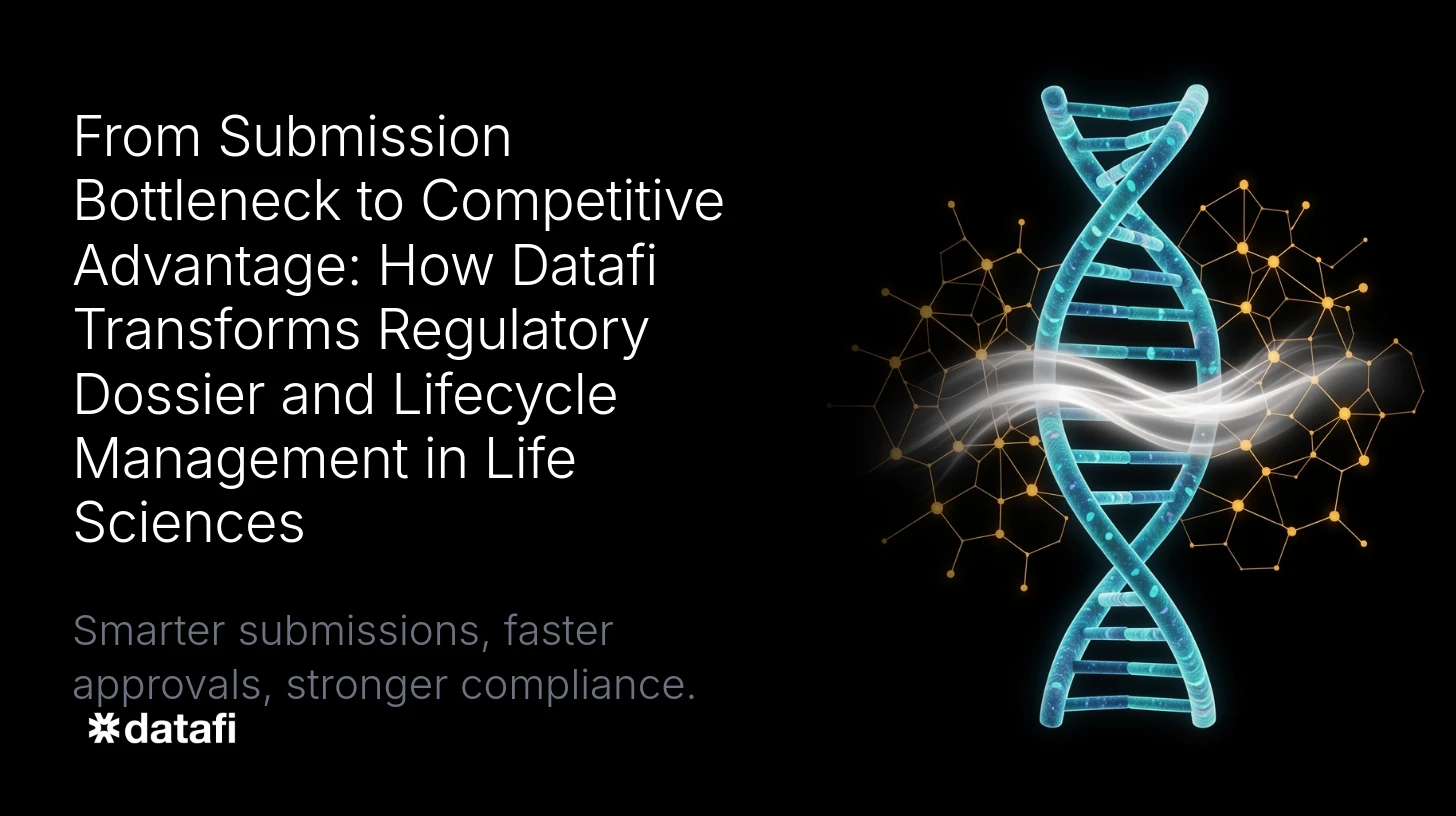 From Submission Bottleneck to Competitive Advantage: How Datafi Transforms Regulatory Dossier and Lifecycle Management in Life Sciences

Smarter submissions, faster approvals, stronger compliance.

datafi